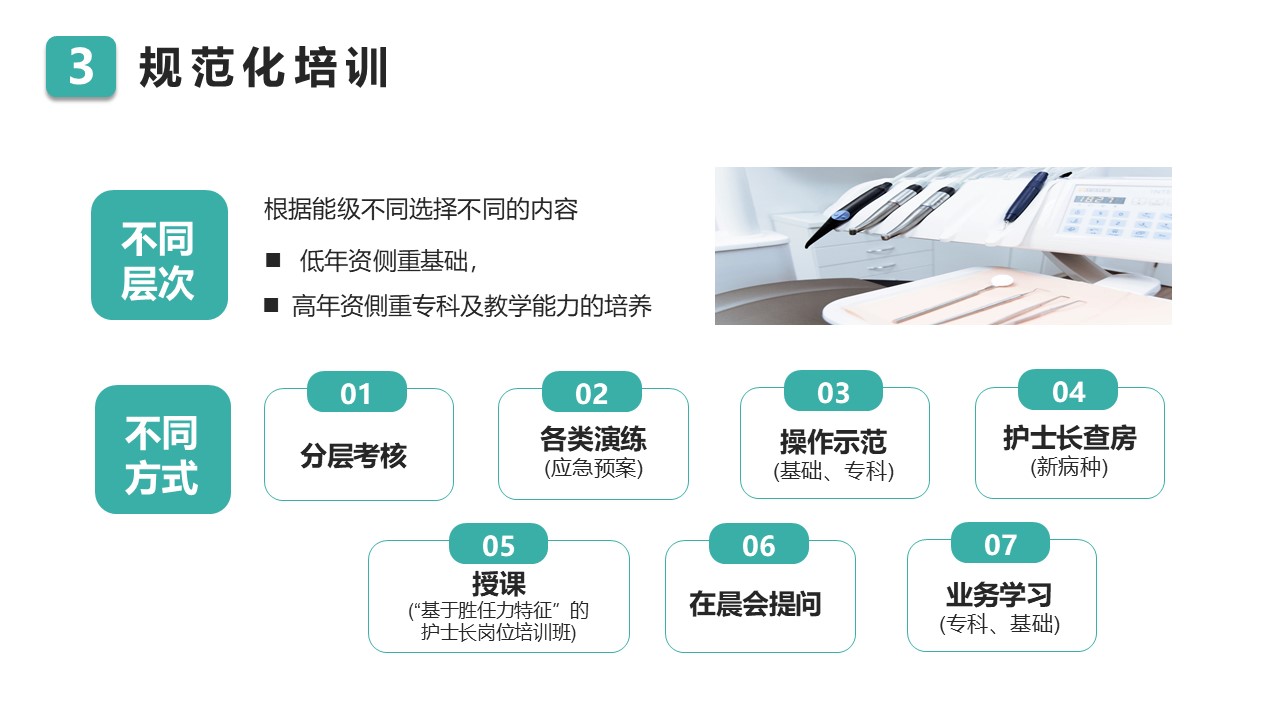 3 规范化培训

不同层次

根据能级不同选择不同的内容

■ 低年资侧重基础，

■ 高年资侧重专科及教学能力的培养

不同方式

01
分层考核

02
各类演练
(应急预案)

03
操作示范
(基础、专科)

04
护士长查房
(新病种)

05
授课
(“基于胜任力特征” 的护士长岗位培训班)

06
在晨会提问

07
业务学习
(专科、基础)